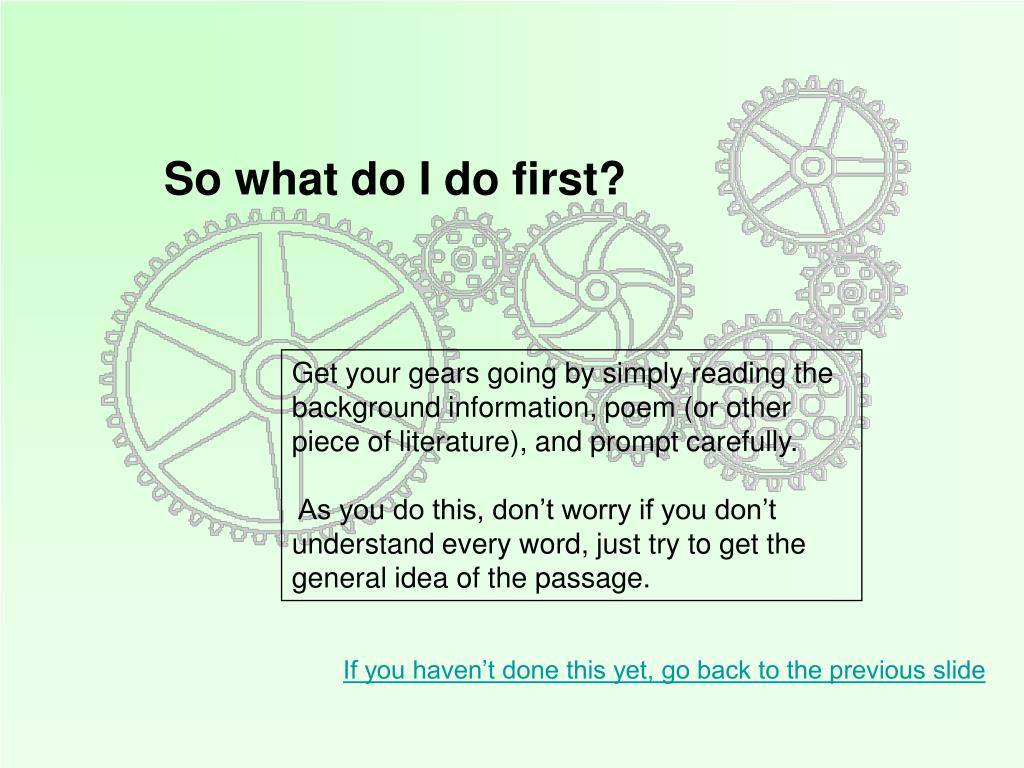 So what do I do first?

Get your gears going by simply reading the background information, poem (or other piece of literature), and prompt carefully.

As you do this, don’t worry if you don’t understand every word, just try to get the general idea of the passage.

If you haven’t done this yet, go back to the previous slide